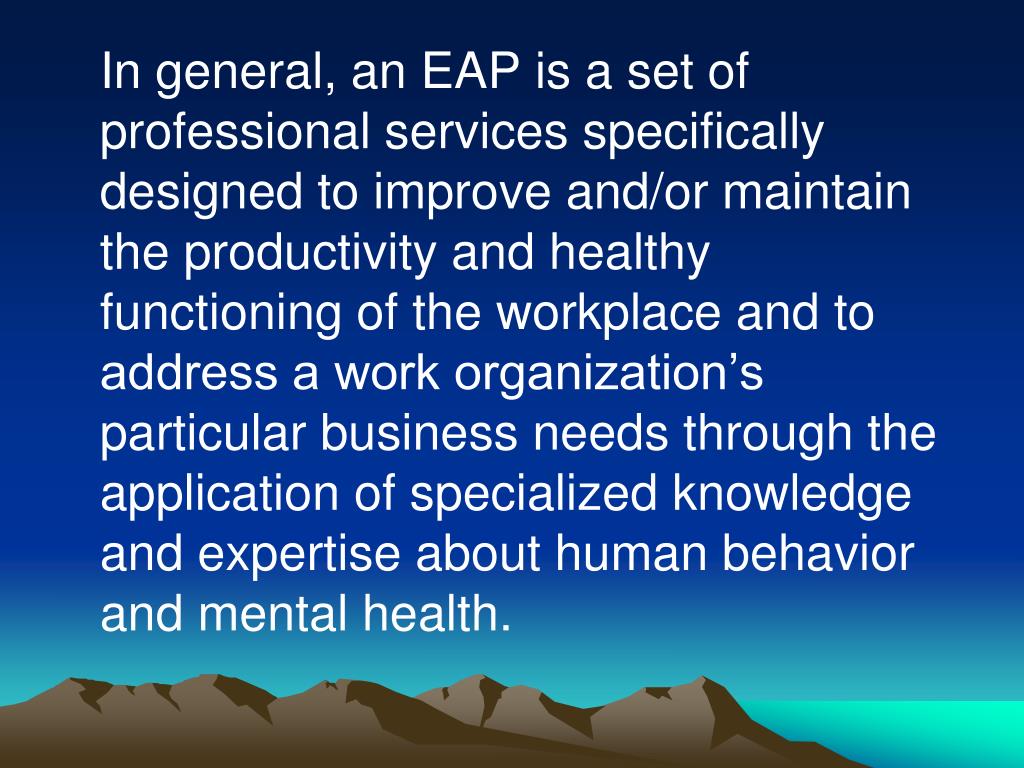 In general, an EAP is a set of professional services specifically designed to improve and/or maintain the productivity and healthy functioning of the workplace and to address a work organization’s particular business needs through the application of specialized knowledge and expertise about human behavior and mental health.